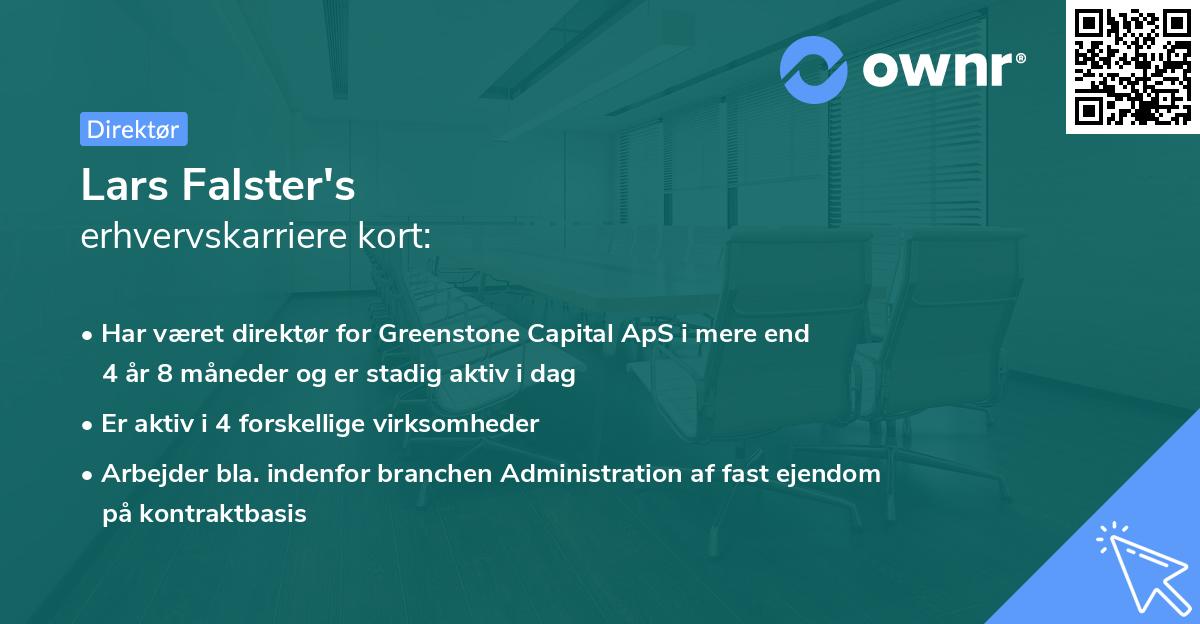 ownr®

Direktør

Lars Falster's
erhvervskarriere kort:

• Har været direktør for Greenstone Capital ApS i mere end 4 år 8 måneder og er stadig aktiv i dag

• Er aktiv i 4 forskellige virksomheder

• Arbejder bla. indenfor branchen Administration af fast ejendom på kontraktbasis